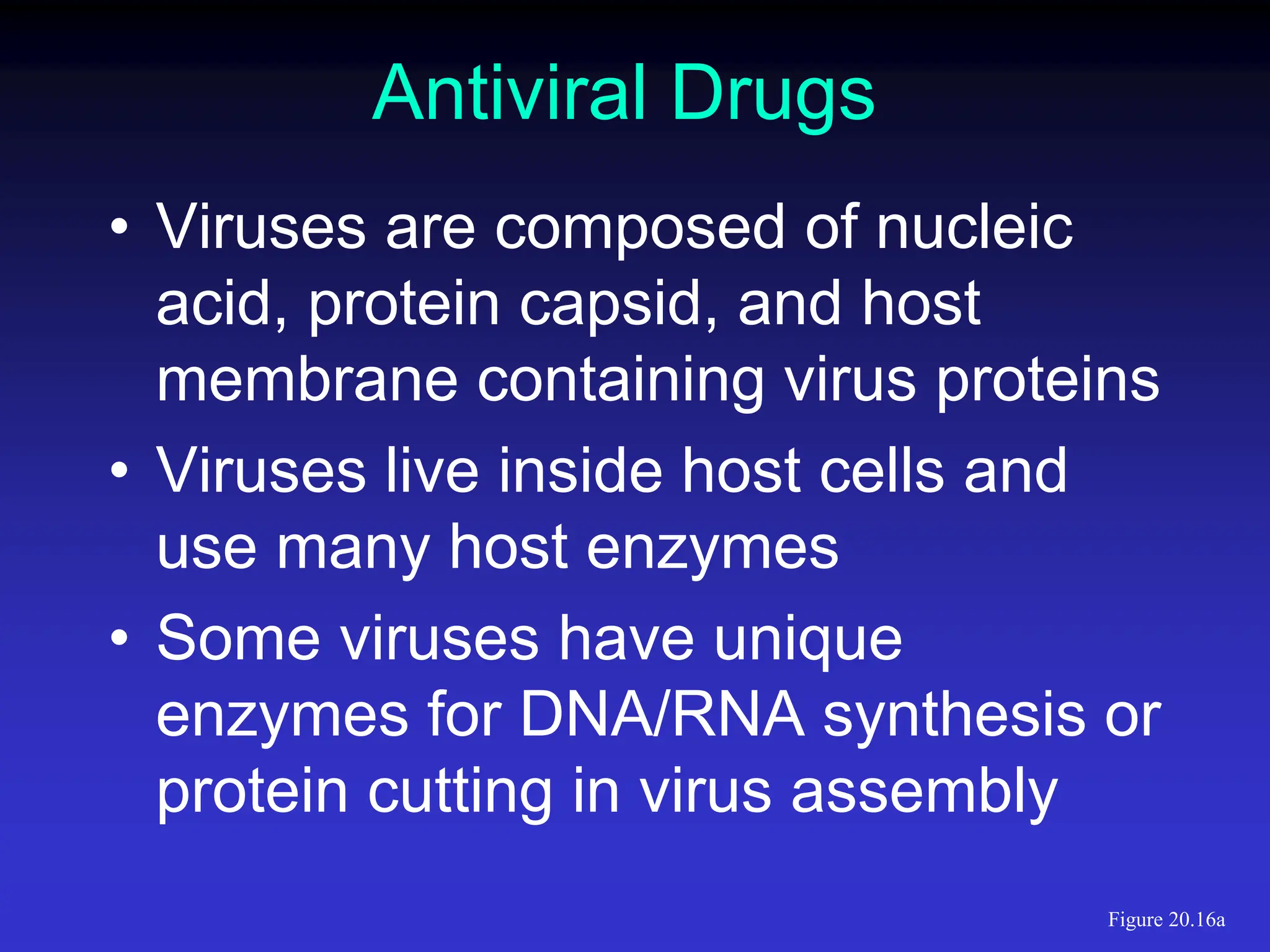 Antiviral Drugs

• Viruses are composed of nucleic acid, protein capsid, and host membrane containing virus proteins

• Viruses live inside host cells and use many host enzymes

• Some viruses have unique enzymes for DNA/RNA synthesis or protein cutting in virus assembly

Figure 20.16a